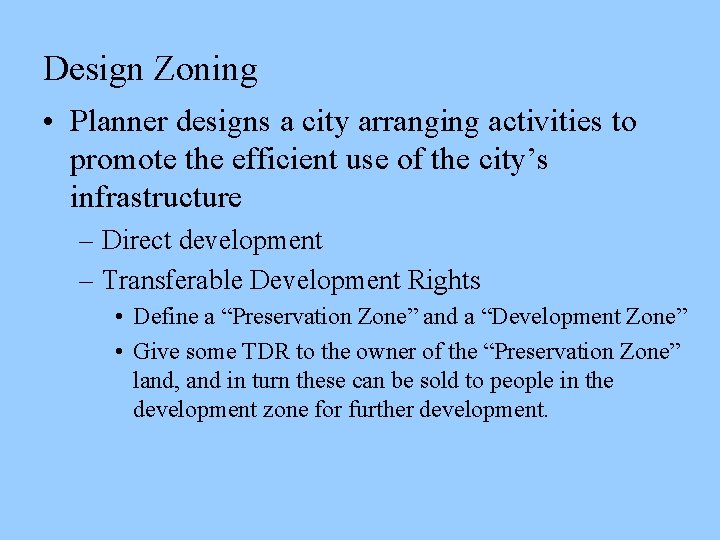 Design Zoning

• Planner designs a city arranging activities to promote the efficient use of the city’s infrastructure

– Direct development

– Transferable Development Rights

• Define a “Preservation Zone” and a “Development Zone”

• Give some TDR to the owner of the “Preservation Zone” land, and in turn these can be sold to people in the development zone for further development.